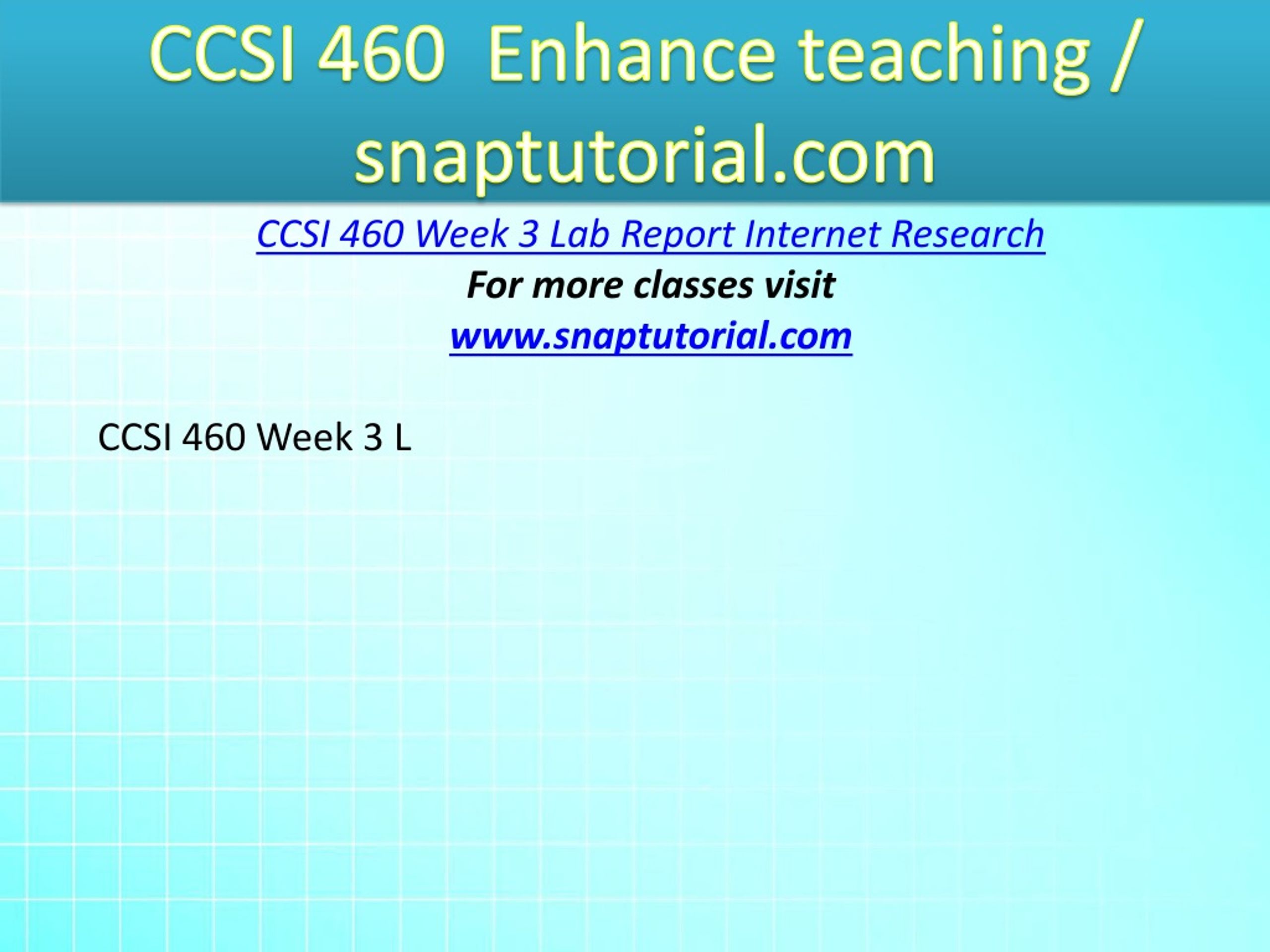 CCSI 460 Enhance teaching / snaptutorial.com

CCSI 460 Week 3 Lab Report Internet Research

For more classes visit

www.snaptutorial.com

CCSI 460 Week 3 L